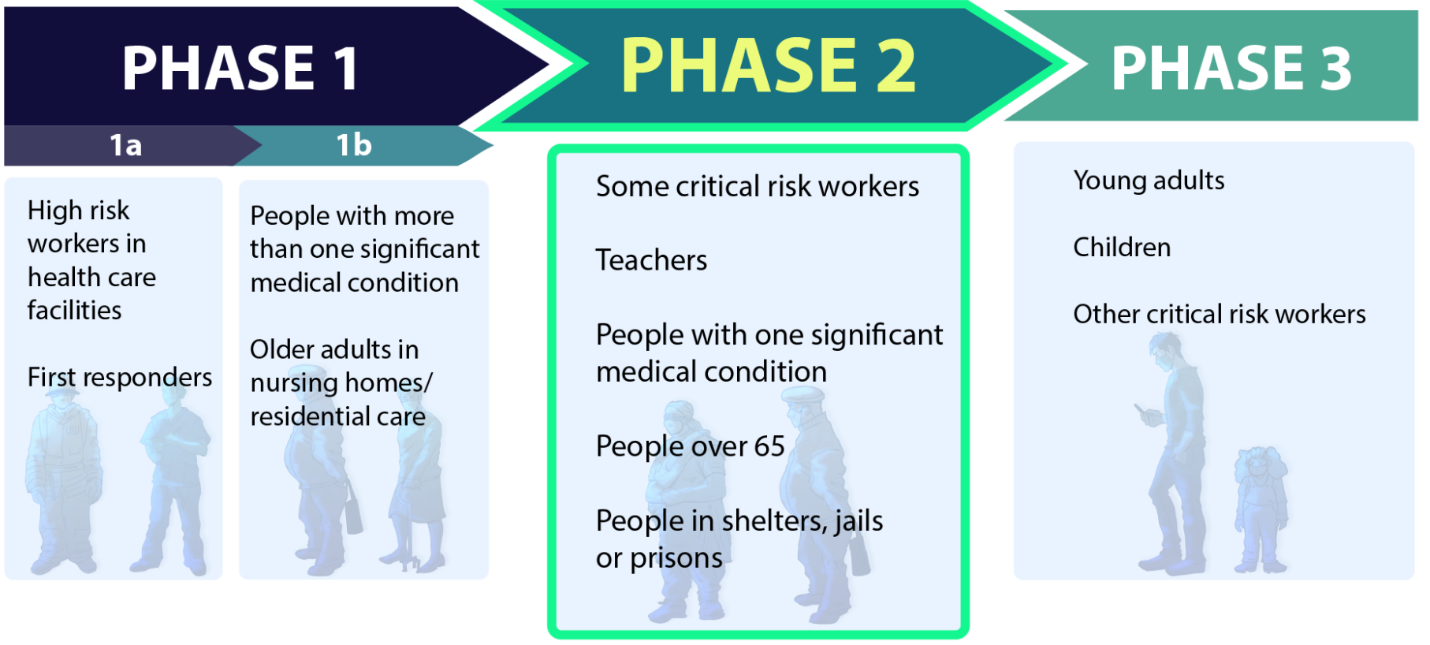 PHASE 1

1a

High risk workers in health care facilities

First responders

1b

People with more than one significant medical condition

Older adults in nursing homes/ residential care

PHASE 2

Some critical risk workers

Teachers

People with one significant medical condition

People over 65

People in shelters, jails or prisons

PHASE 3

Young adults

Children

Other critical risk workers